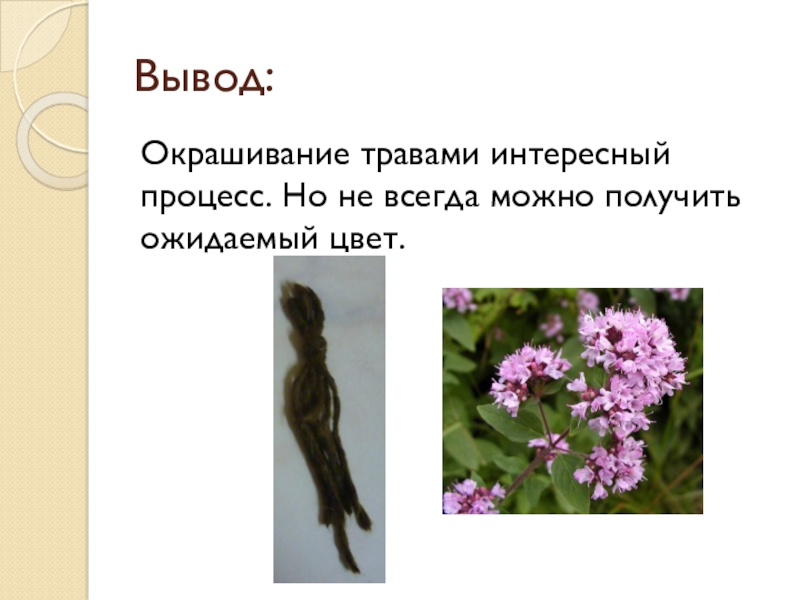 Вывод:

Окрашивание травами интересный процесс. Но не всегда можно получить ожидаемый цвет.